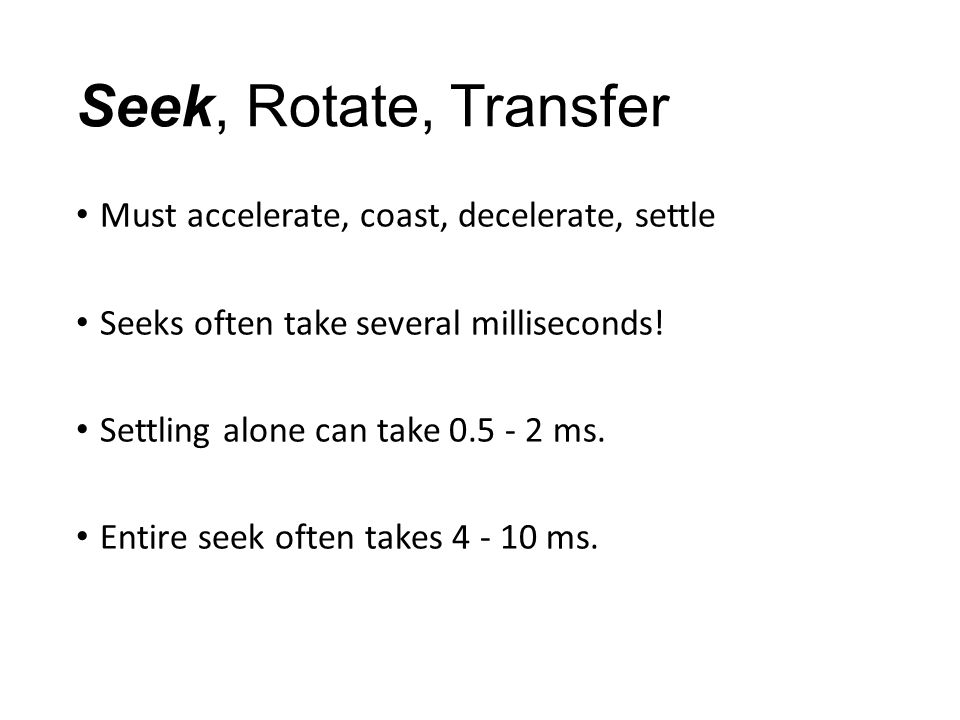 Seek, Rotate, Transfer

• Must accelerate, coast, decelerate, settle

• Seeks often take several milliseconds!

• Settling alone can take 0.5 - 2 ms.

• Entire seek often takes 4 - 10 ms.